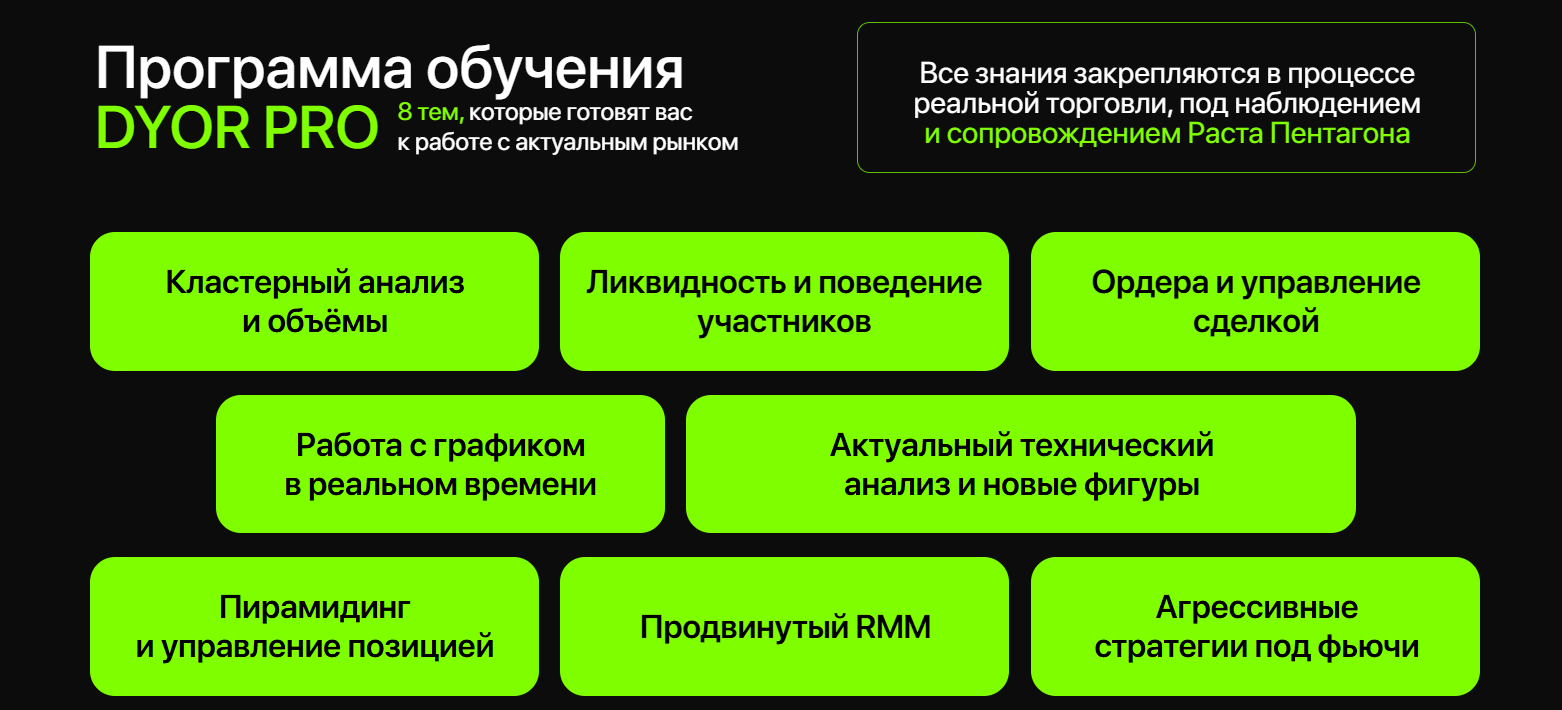 Программа обучения
DYOR PRO 8 тем, которые готовят вас к работе с актуальным рынком

Все знания закрепляются в процессе реальной торговли, под наблюдением и сопровождением Раста Пентагона

Кластерный анализ и объёмы

Ликвидность и поведение участников

Ордера и управление сделкой

Работа с графиком в реальном времени

Актуальный технический анализ и новые фигуры

Пирамидинг и управление позицией

Продвинутый RMM

Агрессивные стратегии под фьючи